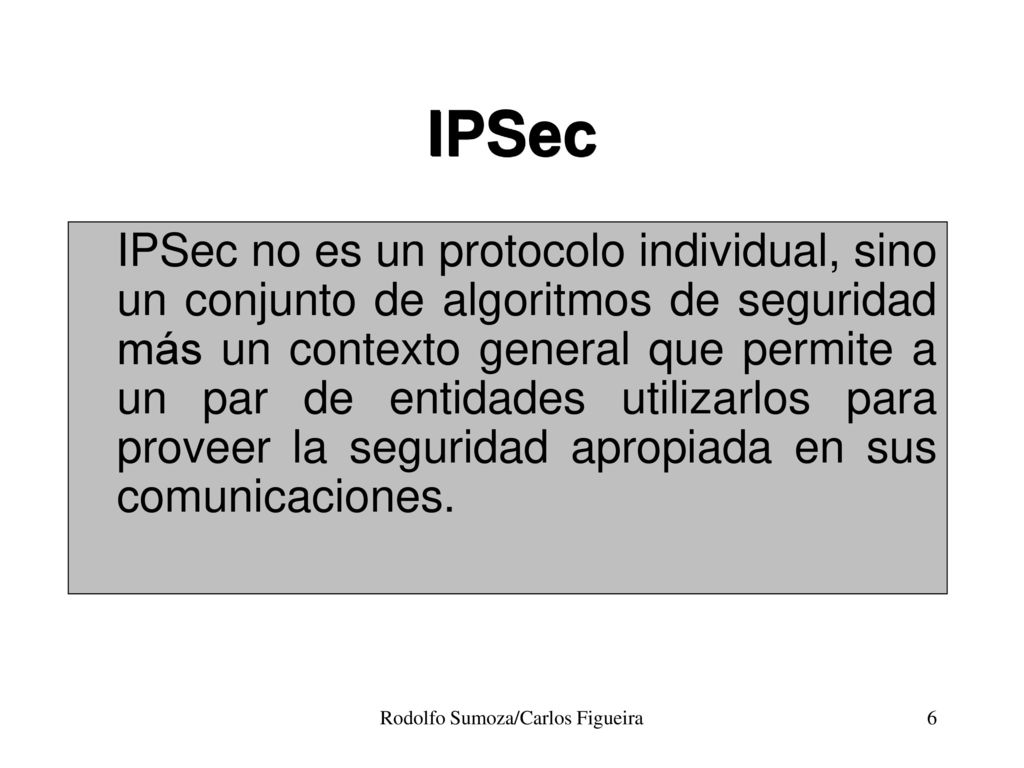 IPSec

IPSec no es un protocolo individual, sino un conjunto de algoritmos de seguridad más un contexto general que permite a un par de entidades utilizarlos para proveer la seguridad apropiada en sus comunicaciones.

Rodolfo Sumoza/Carlos Figueira

6